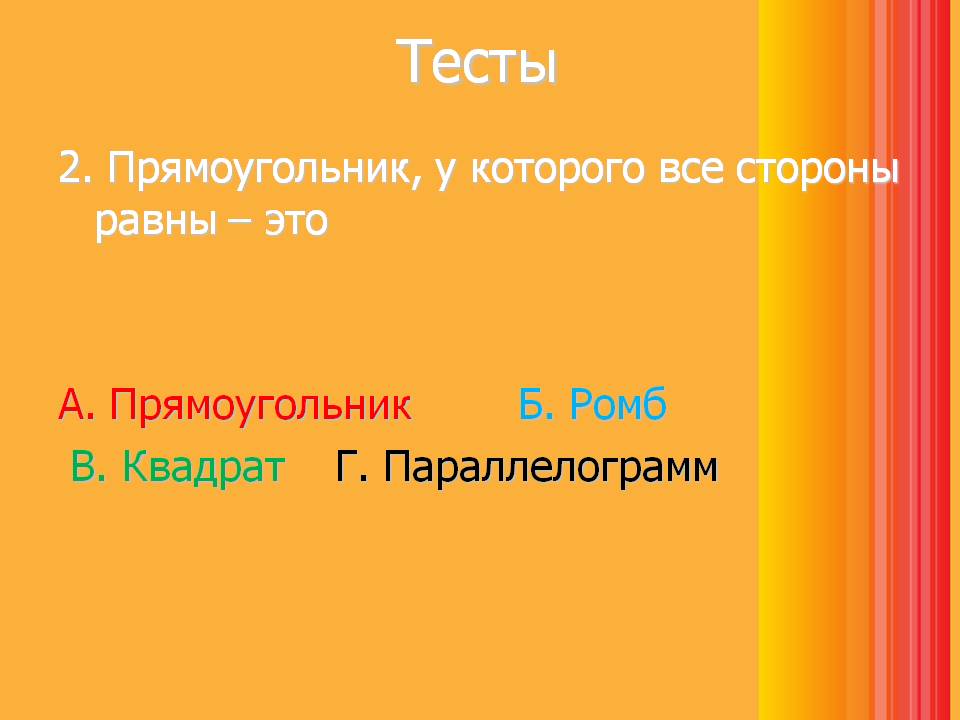 Тесты

2. Прямоугольник, у которого все стороны равны – это

А. Прямоугольник Б. Ромб
В. Квадрат Г. Параллелограмм